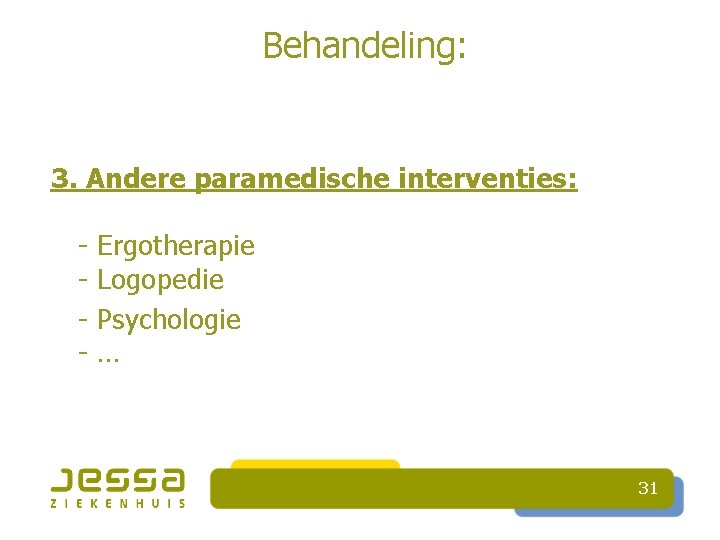 Behandeling:

3. Andere paramedische interventies:

- Ergotherapie
- Logopedie
- Psychologie
- …

jessa
ZIEKENHUIS

31